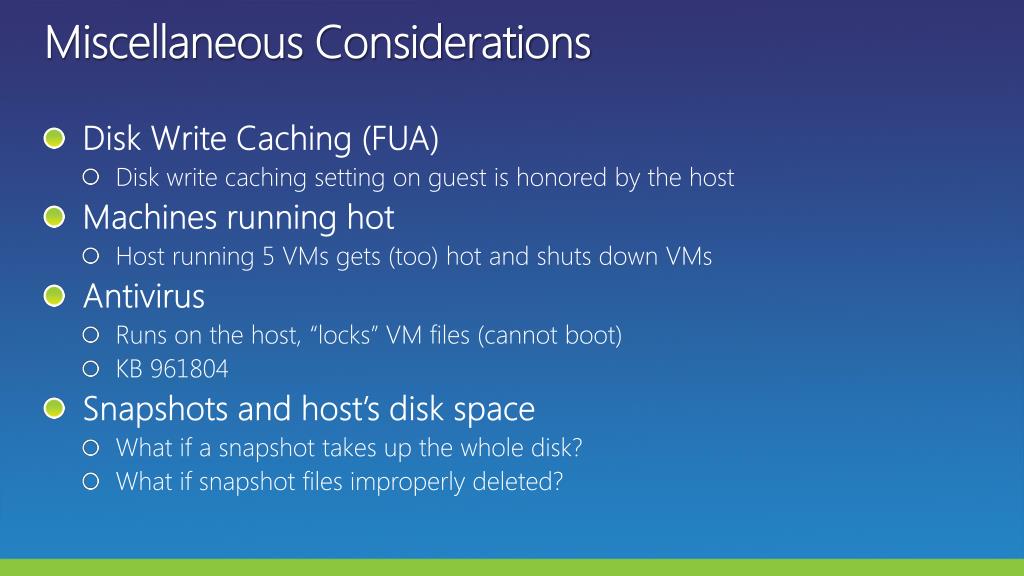 Miscellaneous Considerations

Disk Write Caching (FUA)
Disk write caching setting on guest is honored by the host
Machines running hot
Host running 5 VMs gets (too) hot and shuts down VMs
Antivirus
Runs on the host, “locks” VM files (cannot boot)
KB 961804
Snapshots and host’s disk space
What if a snapshot takes up the whole disk?
What if snapshot files improperly deleted?